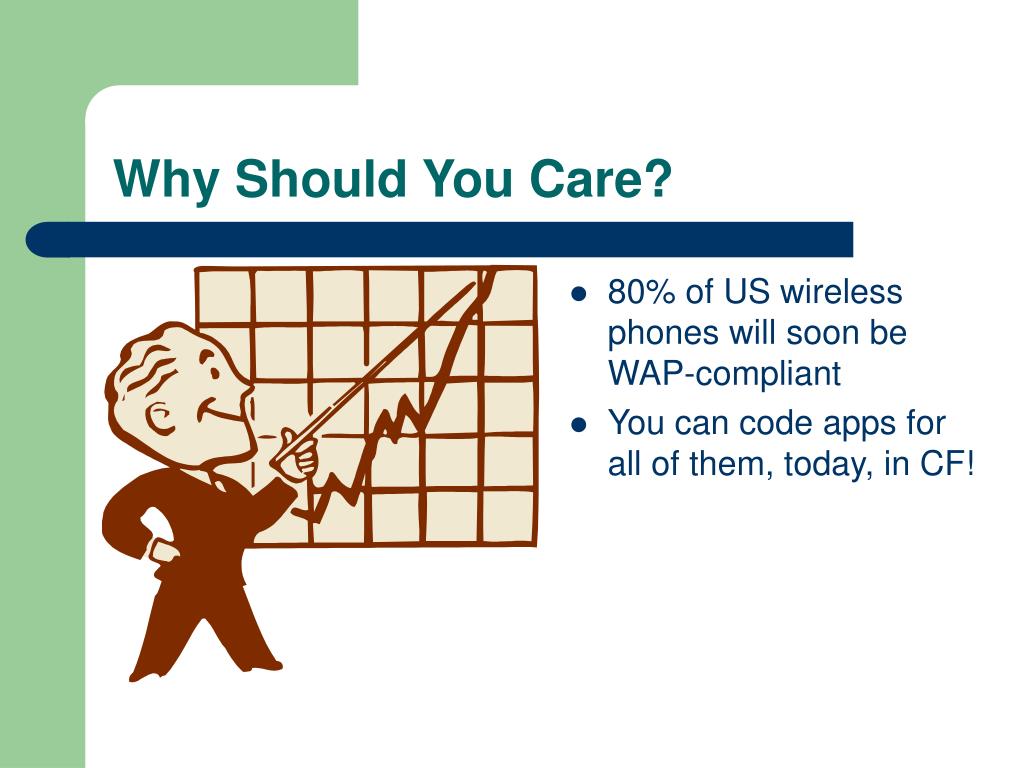 Why Should You Care?

- 80% of US wireless phones will soon be WAP-compliant
- You can code apps for all of them, today, in CF!